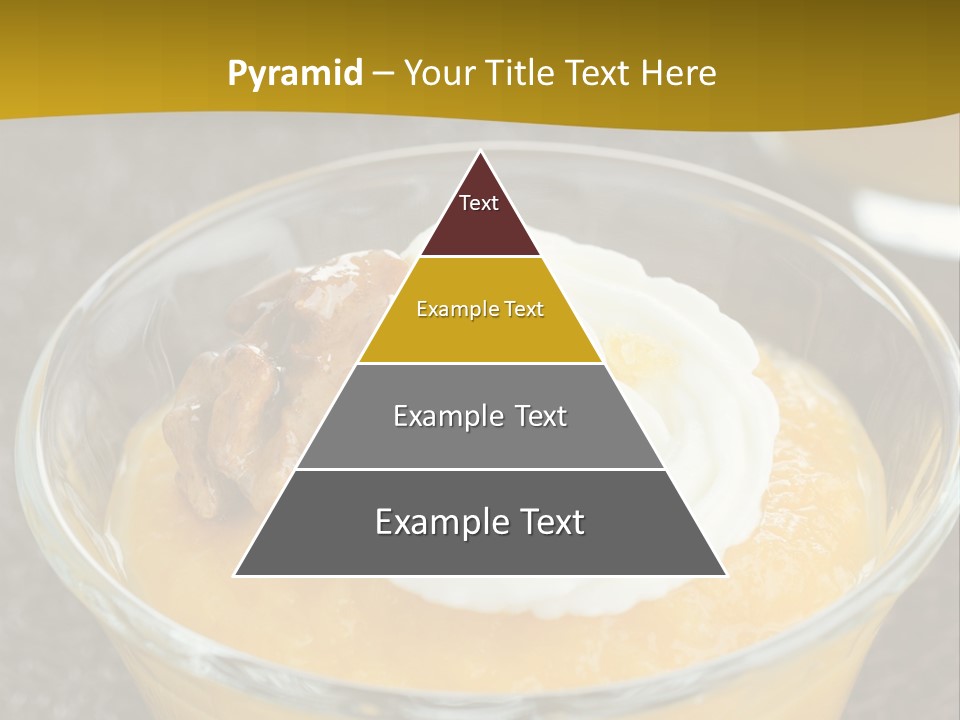 Pyramid – Your Title Text Here

Text

Example Text

Example Text

Example Text